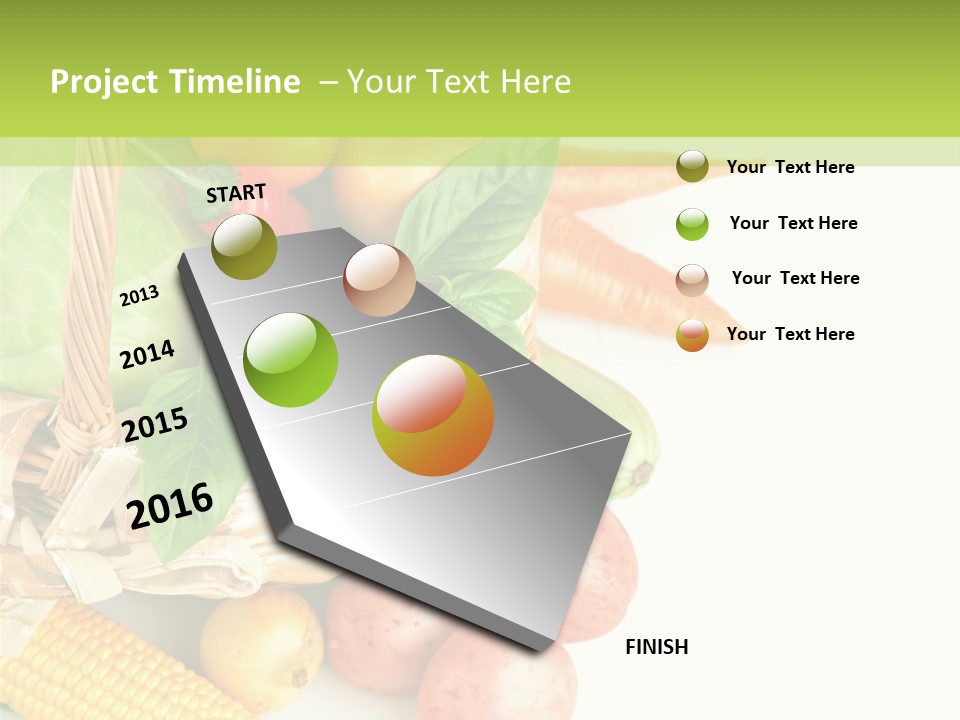 Project Timeline – Your Text Here

START

2013

2014

2015

2016

FINISH

Your Text Here

Your Text Here

Your Text Here

Your Text Here